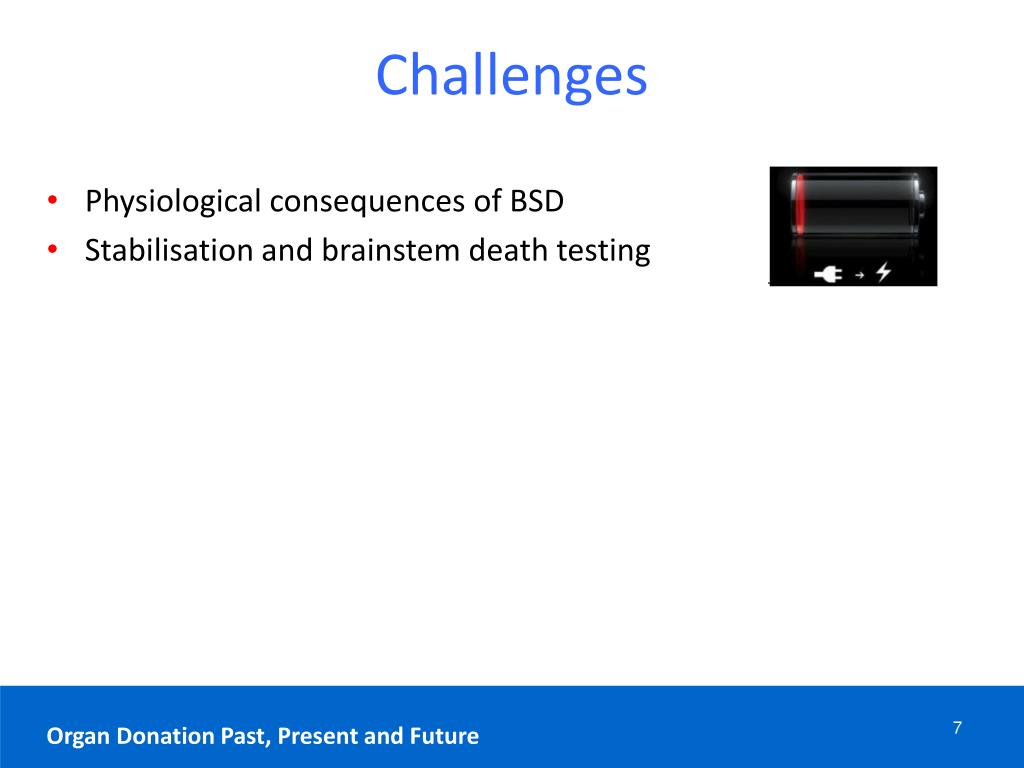 Challenges

• Physiological consequences of BSD
• Stabilisation and brainstem death testing

Organ Donation Past, Present and Future

7